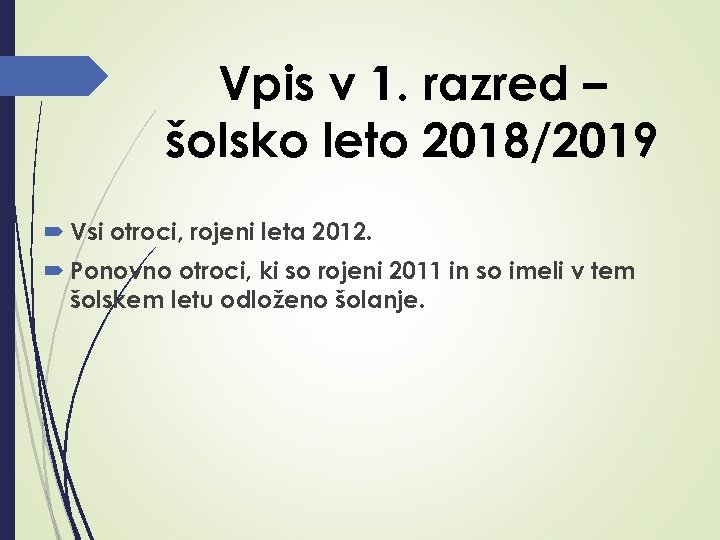 Vpis v 1. razred – šolsko leto 2018/2019

Vsi otroci, rojeni leta 2012.

Ponovno otroci, ki so rojeni 2011 in so imeli v tem šolskem letu odloženo šolanje.